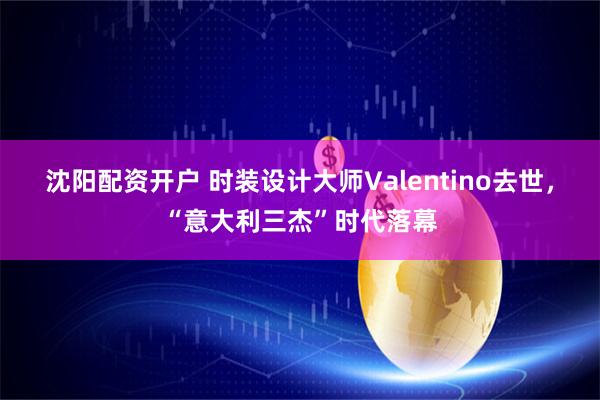 沈阳配资开户 时装设计大师Valentino去世，“意大利三杰”时代落幕

$